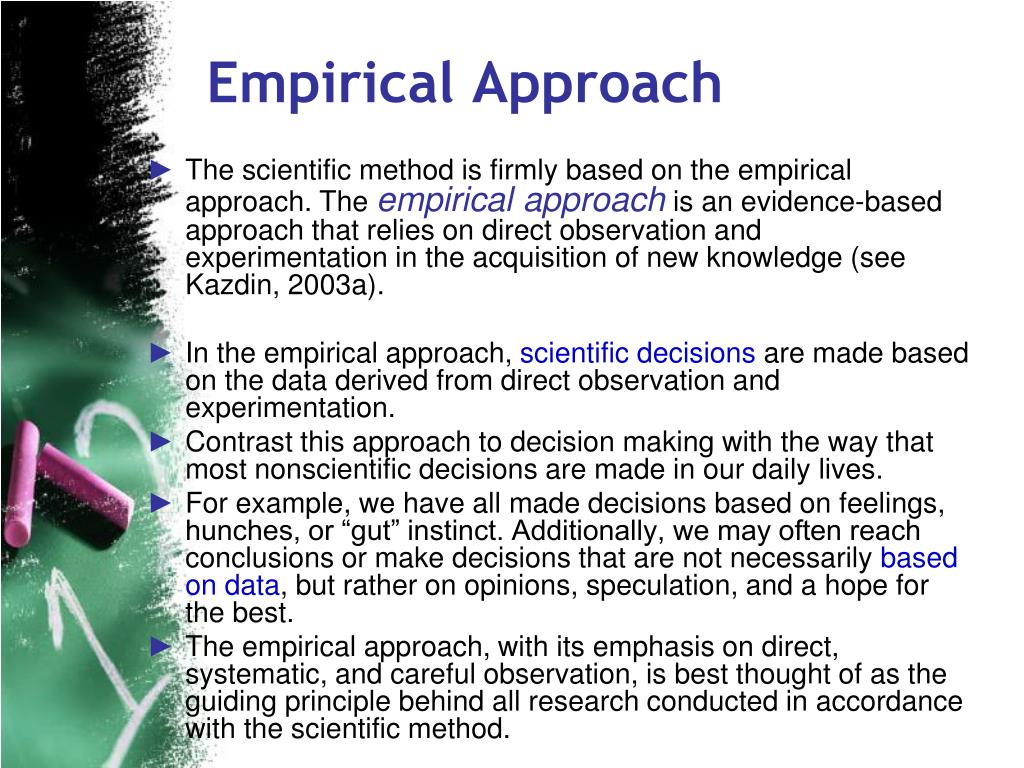 Empirical Approach

► The scientific method is firmly based on the empirical approach. The empirical approach is an evidence-based approach that relies on direct observation and experimentation in the acquisition of new knowledge (see Kazdin, 2003a).

► In the empirical approach, scientific decisions are made based on the data derived from direct observation and experimentation.

► Contrast this approach to decision making with the way that most nonscientific decisions are made in our daily lives.

► For example, we have all made decisions based on feelings, hunches, or “gut” instinct. Additionally, we may often reach conclusions or make decisions that are not necessarily based on data, but rather on opinions, speculation, and a hope for the best.

► The empirical approach, with its emphasis on direct, systematic, and careful observation, is best thought of as the guiding principle behind all research conducted in accordance with the scientific method.